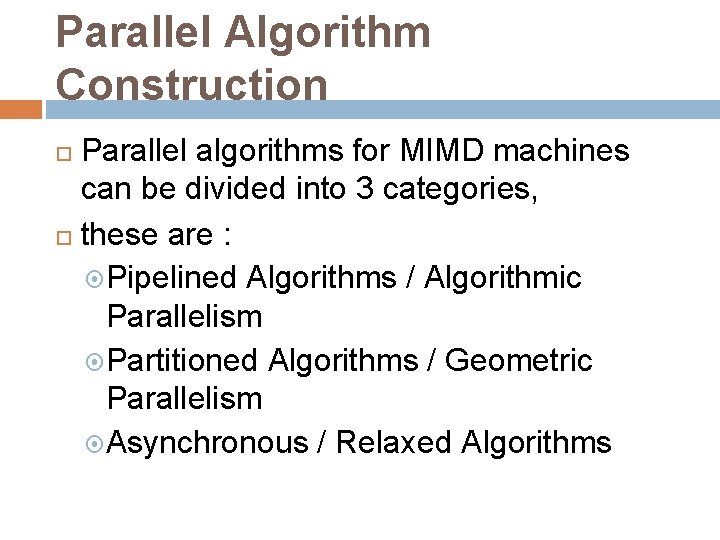 Parallel Algorithm Construction

Parallel algorithms for MIMD machines can be divided into 3 categories,

these are :

Pipelined Algorithms / Algorithmic Parallelism

Partitioned Algorithms / Geometric Parallelism

Asynchronous / Relaxed Algorithms